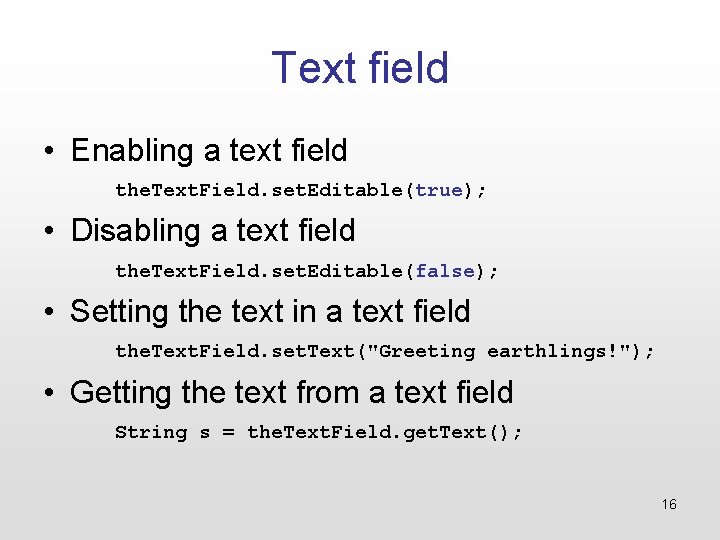 Text field

• Enabling a text field

theTextField.setEditable(true);

• Disabling a text field

theTextField.setEditable(false);

• Setting the text in a text field

theTextField.setText("Greeting earthlings!");

• Getting the text from a text field

String s = theTextField.getText();

16